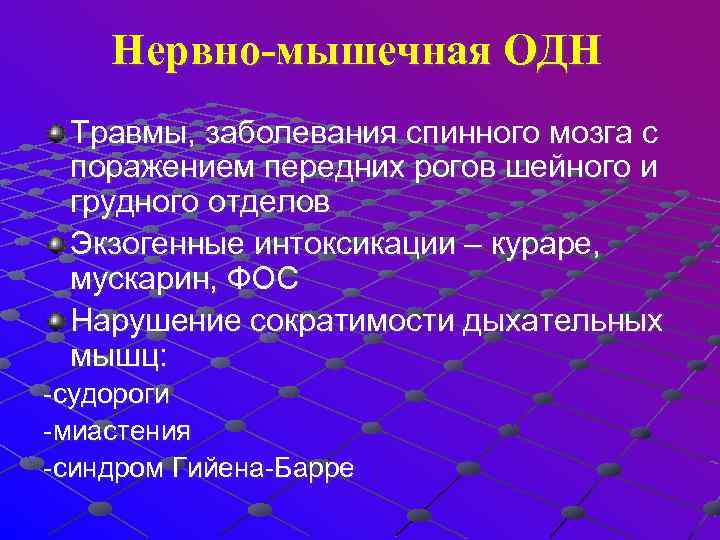 Нервно-мышечная ОДН

Травмы, заболевания спинного мозга с поражением передних рогов шейного и грудного отделов

Экзогенные интоксикации – кураре, мускарин, ФОС

Нарушение сократимости дыхательных мышц:

-судороги

-миастения

-синдром Гийена-Барре